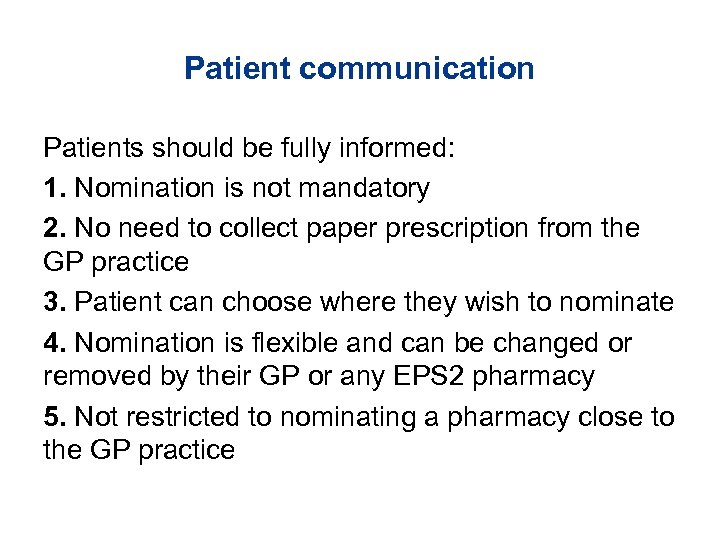 Patient communication

Patients should be fully informed:

1. Nomination is not mandatory

2. No need to collect paper prescription from the GP practice

3. Patient can choose where they wish to nominate

4. Nomination is flexible and can be changed or removed by their GP or any EPS2 pharmacy

5. Not restricted to nominating a pharmacy close to the GP practice